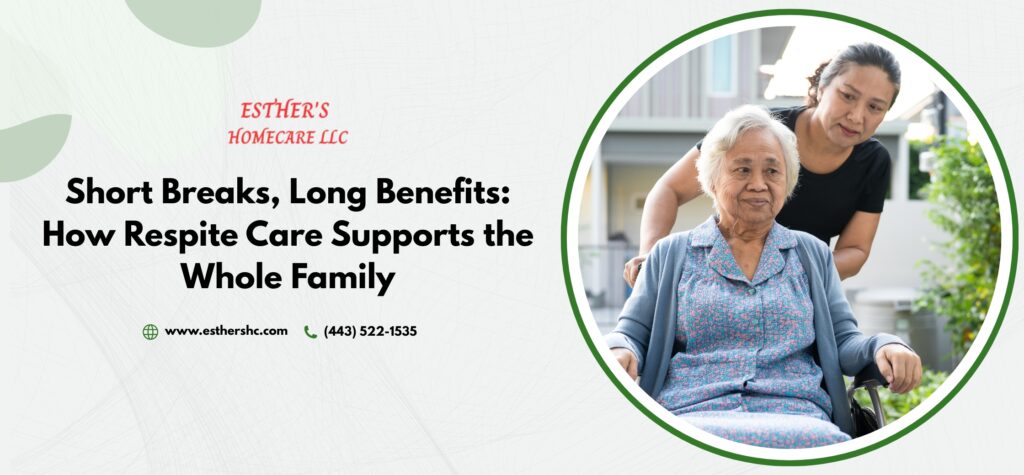 ESTHER'S
HOMECARE LLC

Short Breaks, Long Benefits: How Respite Care Supports the Whole Family

www.esthershc.com (443) 522-1535